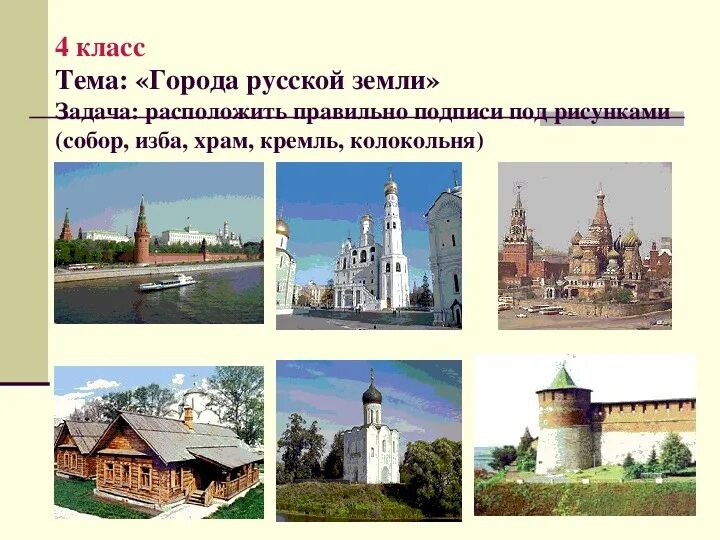 4 класс
Тема: «Города русской земли»
Задача: расположить правильно подписи под рисунками (собор, изба, храм, кремль, колокольня)